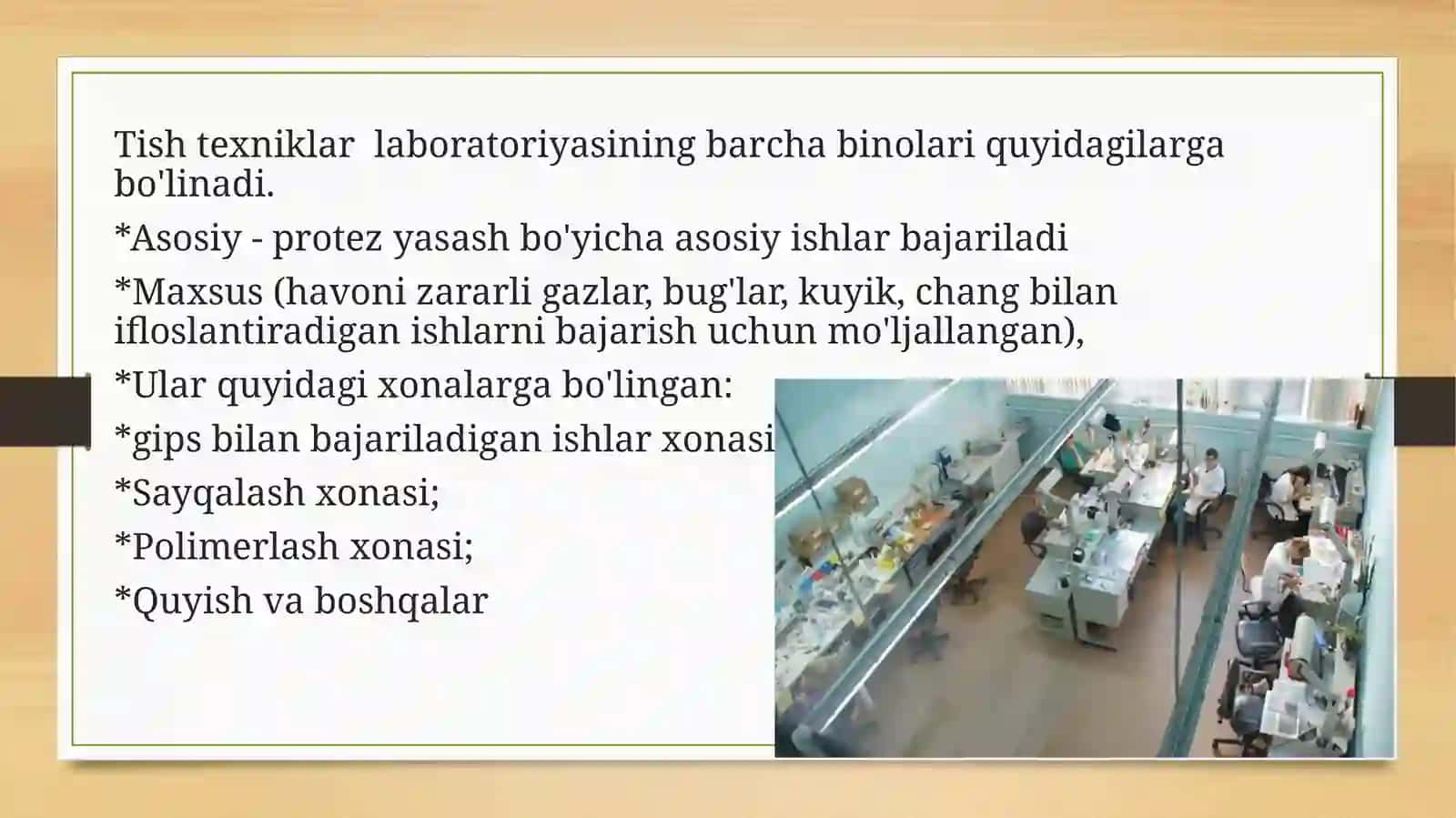 Tish texniklar laboratoriyasining barcha binolari quyidagilarga bo'linadi.

*Asosiy - protez yasash bo'yicha asosiy ishlar bajariladi

*Maxsus (havoni zararli gazlar, bug'lar, kuyik, chang bilan ifloslantiradigan ishlarni bajarish uchun mo'ljallangan),

*Ular quyidagi xonalarga bo'lingan:

*gips bilan bajariladigan ishlar xonasi

*Sayqalash xonasi;

*Polimerlash xonasi;

*Quyish va boshqalar